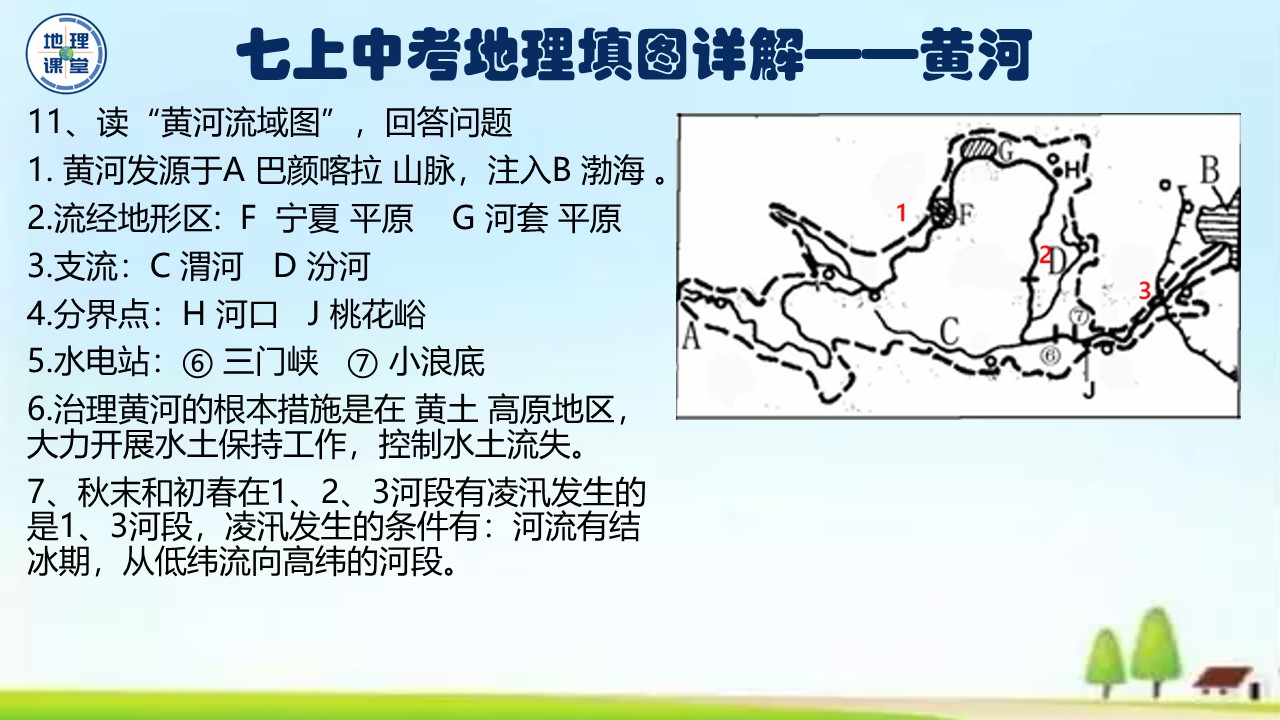 地理课堂

七上中考地理填图详解——黄河

11、读“黄河流域图”，回答问题

1. 黄河发源于A 巴颜喀拉 山脉，注入B 渤海 。

2.流经地形区：F 宁夏 平原 G 河套 平原

3.支流：C 渭河 D 汾河

4.分界点：H 河口 J 桃花峪

5.水电站：⑥ 三门峡 ⑦ 小浪底

6.治理黄河的根本措施是在 黄土 高原地区，大力开展水土保持工作，控制水土流失。

7、秋末和初春在1、2、3河段有凌汛发生的是1、3河段，凌汛发生的条件有：河流有结冰期，从低纬流向高纬的河段。

G
H
B
1
F
2
D
3
A
C
⑦
⑥
J